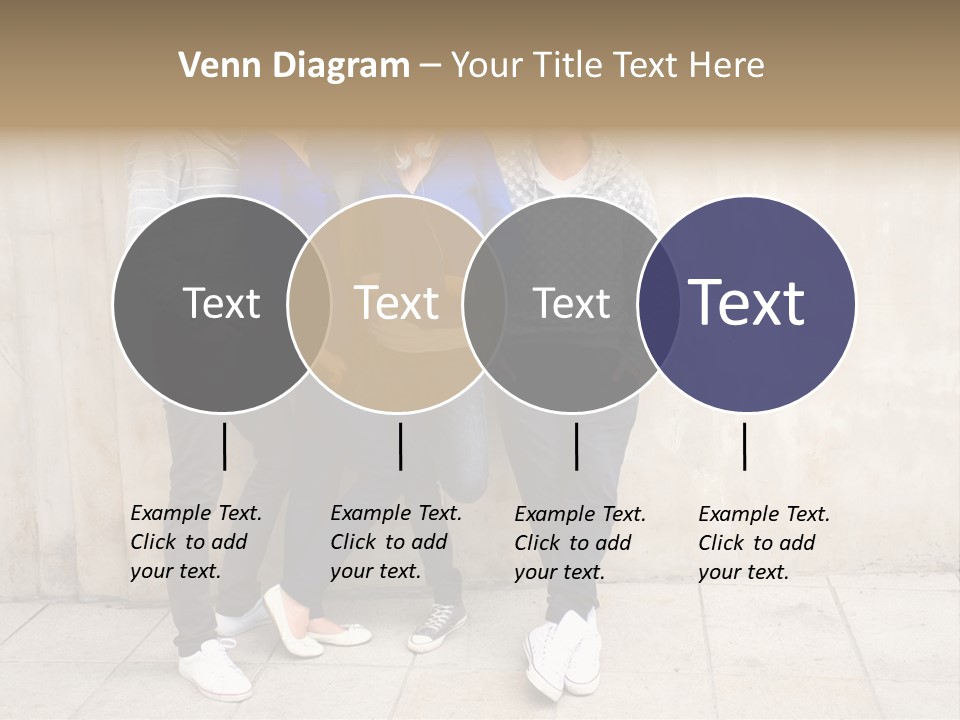 Venn Diagram – Your Title Text Here

Text

Text

Text

Text

Example Text. Click to add your text.

Example Text. Click to add your text.

Example Text. Click to add your text.

Example Text. Click to add your text.